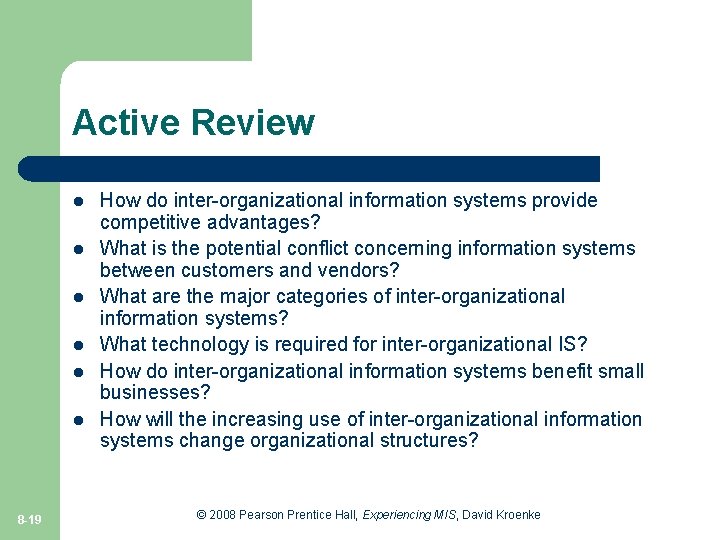 Active Review

- How do inter-organizational information systems provide competitive advantages?
- What is the potential conflict concerning information systems between customers and vendors?
- What are the major categories of inter-organizational information systems?
- What technology is required for inter-organizational IS?
- How do inter-organizational information systems benefit small businesses?
- How will the increasing use of inter-organizational information systems change organizational structures?

8-19

© 2008 Pearson Prentice Hall, Experiencing MIS, David Kroenke